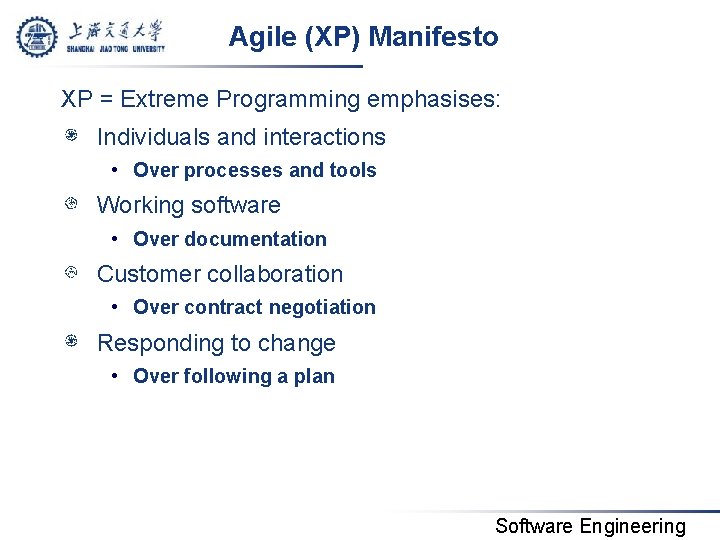 上海交通大學
SHANGHAI JIAO TONG UNIVERSITY

Agile (XP) Manifesto

XP = Extreme Programming emphasises:

Individuals and interactions
• Over processes and tools

Working software
• Over documentation

Customer collaboration
• Over contract negotiation

Responding to change
• Over following a plan

Software Engineering